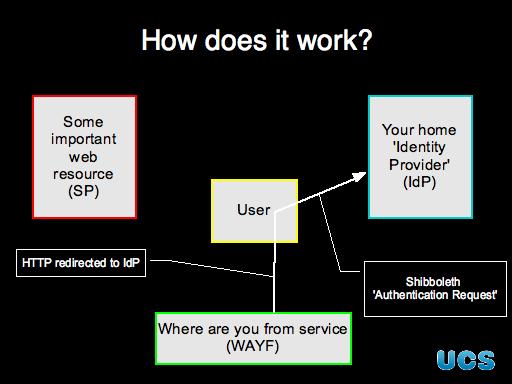 How does it work?

Some important web resource (SP)

Your home 'Identity Provider' (IdP)

User

HTTP redirected to IdP

Shibboleth 'Authentication Request'

Where are you from service (WAYF)

UCS